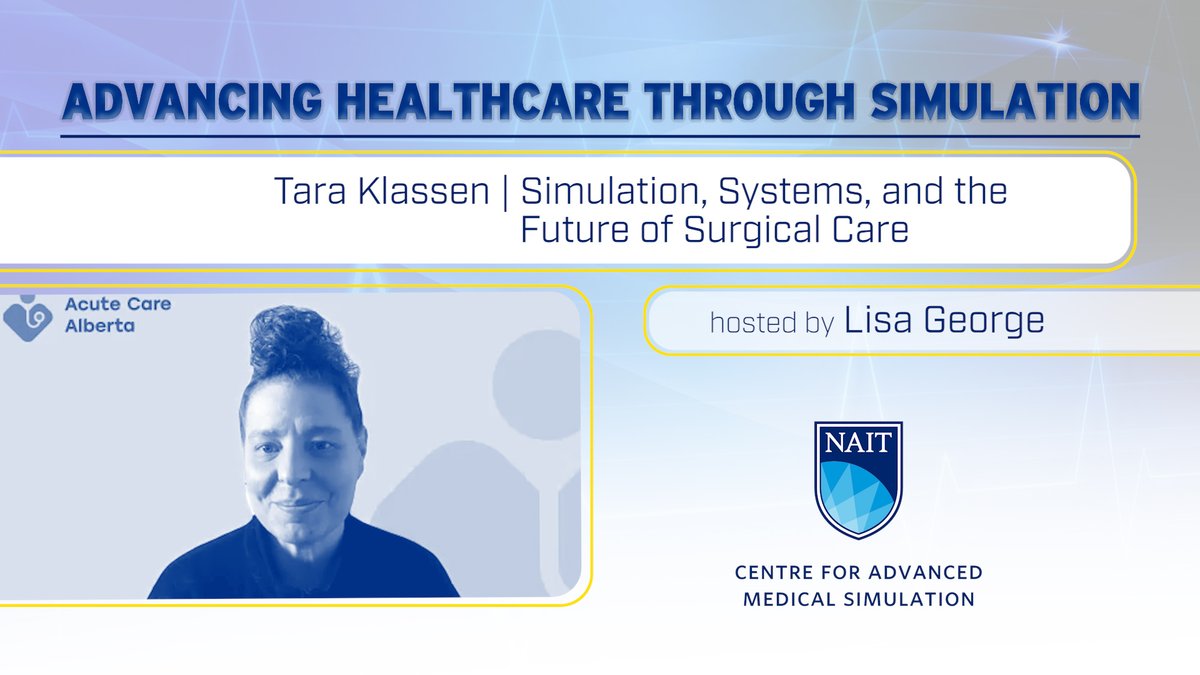 ADVANCING HEALTHCARE THROUGH SIMULATION

Tara Klassen | Simulation, Systems, and the Future of Surgical Care

Acute Care Alberta

hosted by Lisa George

NAIT

CENTRE FOR ADVANCED MEDICAL SIMULATION